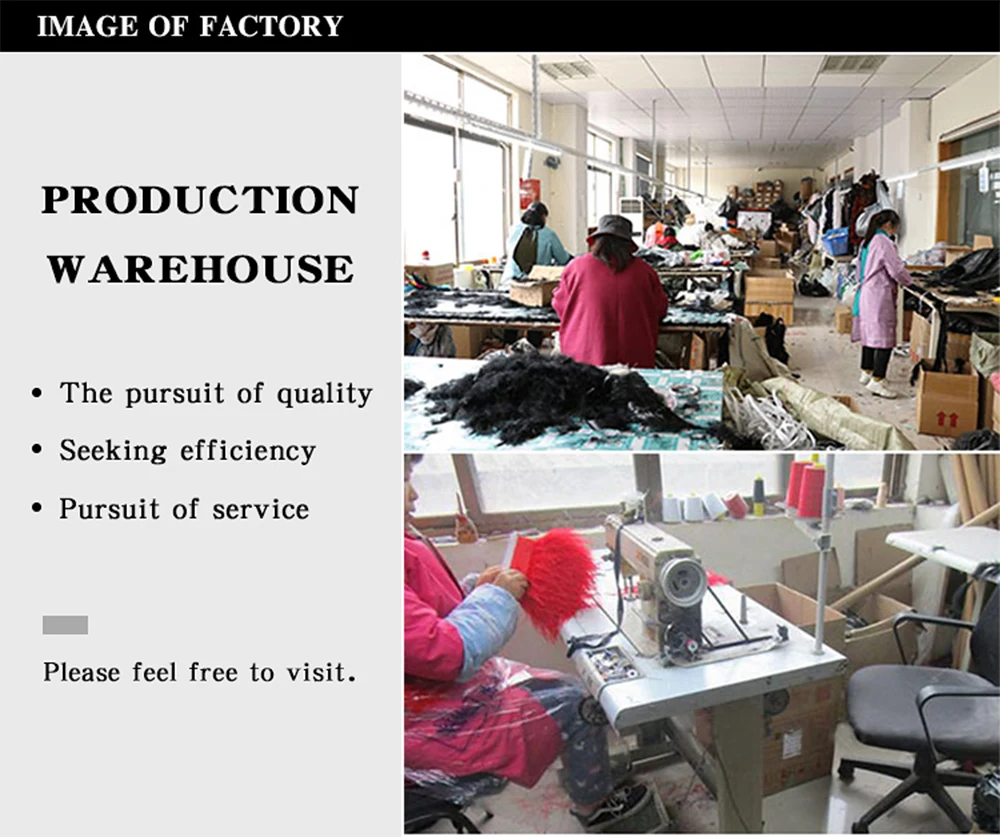 IMAGE OF FACTORY

PRODUCTION WAREHOUSE

• The pursuit of quality
• Seeking efficiency
• Pursuit of service

Please feel free to visit.